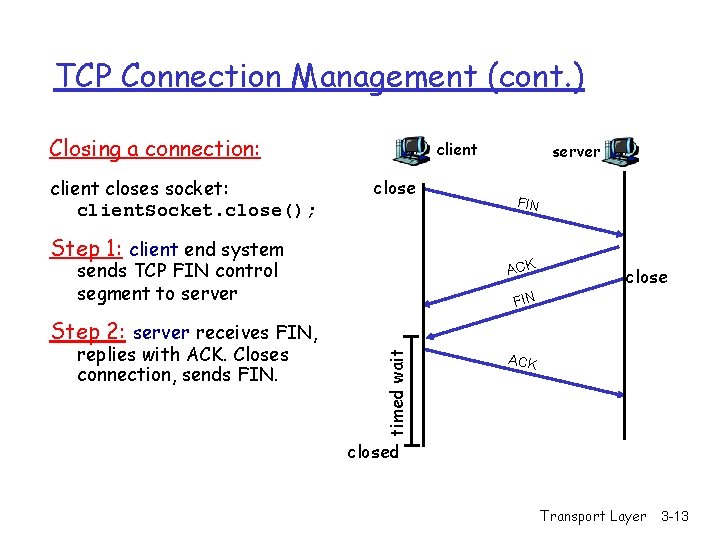 TCP Connection Management (cont.)

Closing a connection:

client closes socket:
clientSocket.close();

Step 1: client end system sends TCP FIN control segment to server

Step 2: server receives FIN, replies with ACK. Closes connection, sends FIN.

client

server

close

FIN

ACK

close

FIN

ACK

timed wait

closed

Transport Layer 3-13